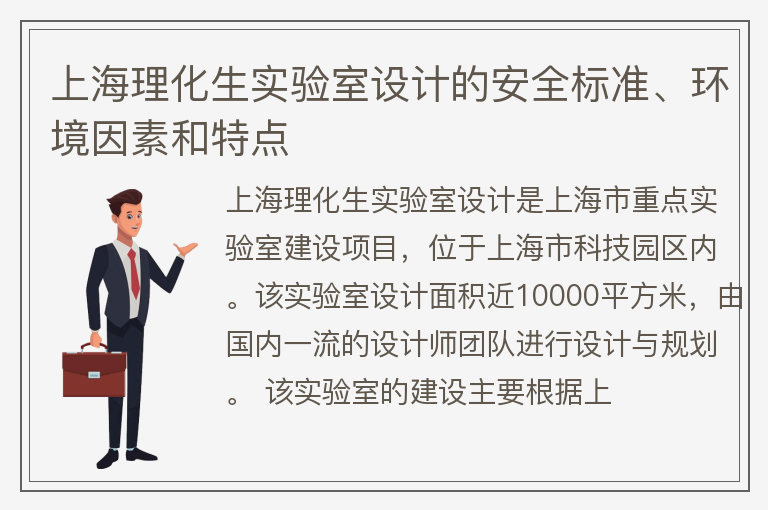 上海理化生实验室设计的安全标准、环境因素和特点

上海理化生实验室设计是上海市重点实验室建设项目，位于上海市科技园区内。该实验室设计面积近10000平方米，由国内一流的设计师团队进行设计与规划。 该实验室的建设主要根据上